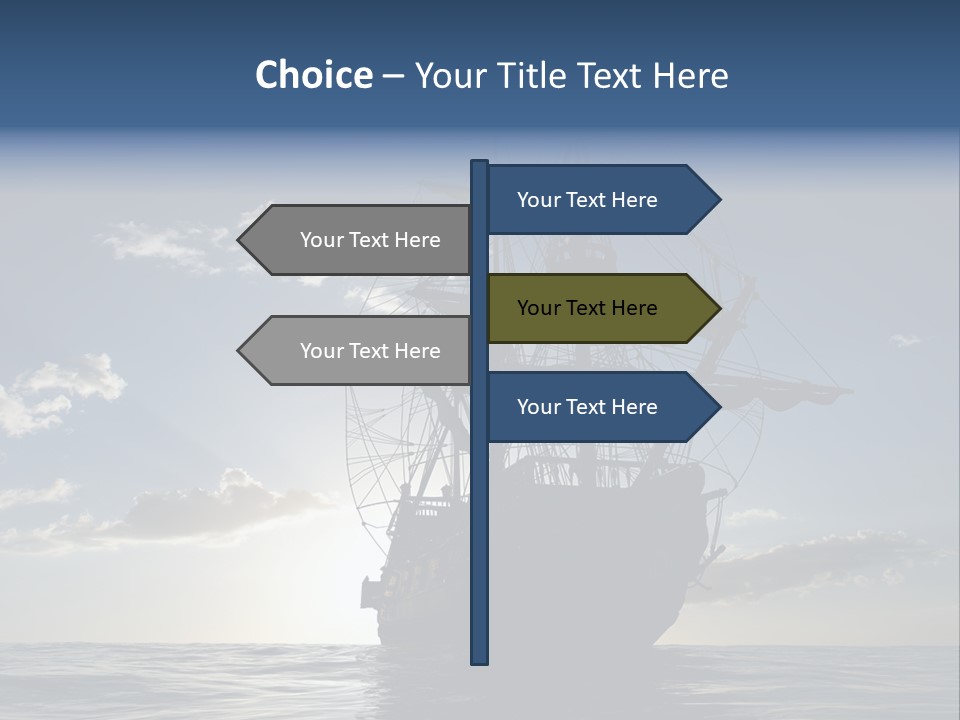 Choice – Your Title Text Here

Your Text Here

Your Text Here

Your Text Here

Your Text Here

Your Text Here